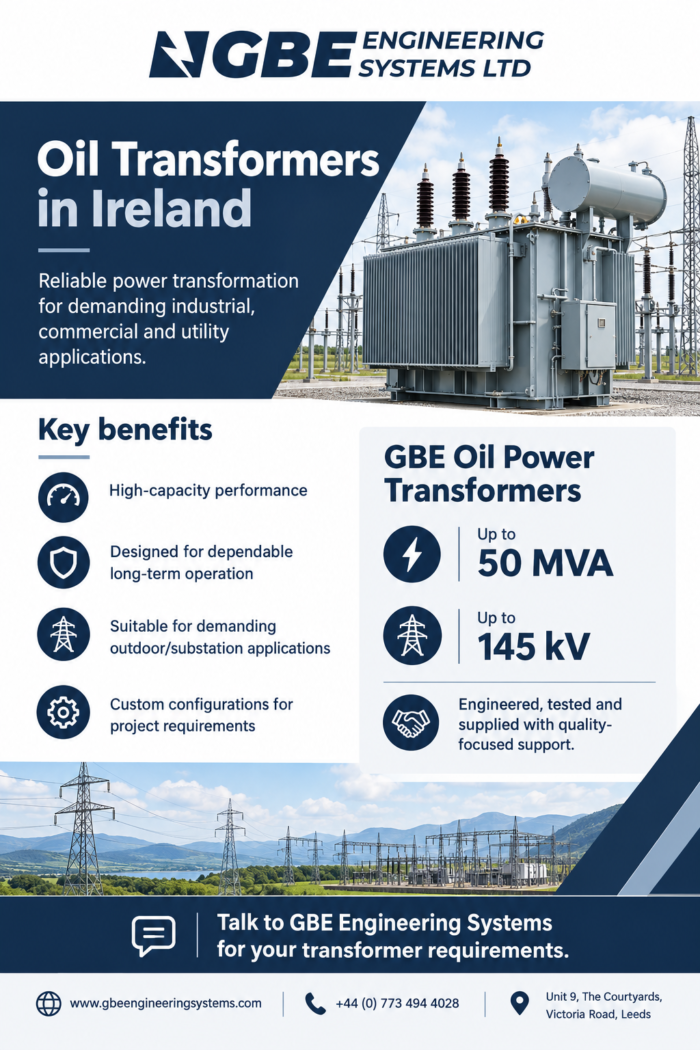 GBE ENGINEERING SYSTEMS LTD

Oil Transformers in Ireland

Reliable power transformation for demanding industrial, commercial and utility applications.

Key benefits

High-capacity performance

Designed for dependable long-term operation

Suitable for demanding outdoor/substation applications

Custom configurations for project requirements

GBE Oil Power Transformers

Up to
50 MVA

Up to
145 kV

Engineered, tested and supplied with quality-focused support.

Talk to GBE Engineering Systems for your transformer requirements.

www.gbeengineeringsystems.com

+44 (0) 773 494 4028

Unit 9, The Courtyards, Victoria Road, Leeds